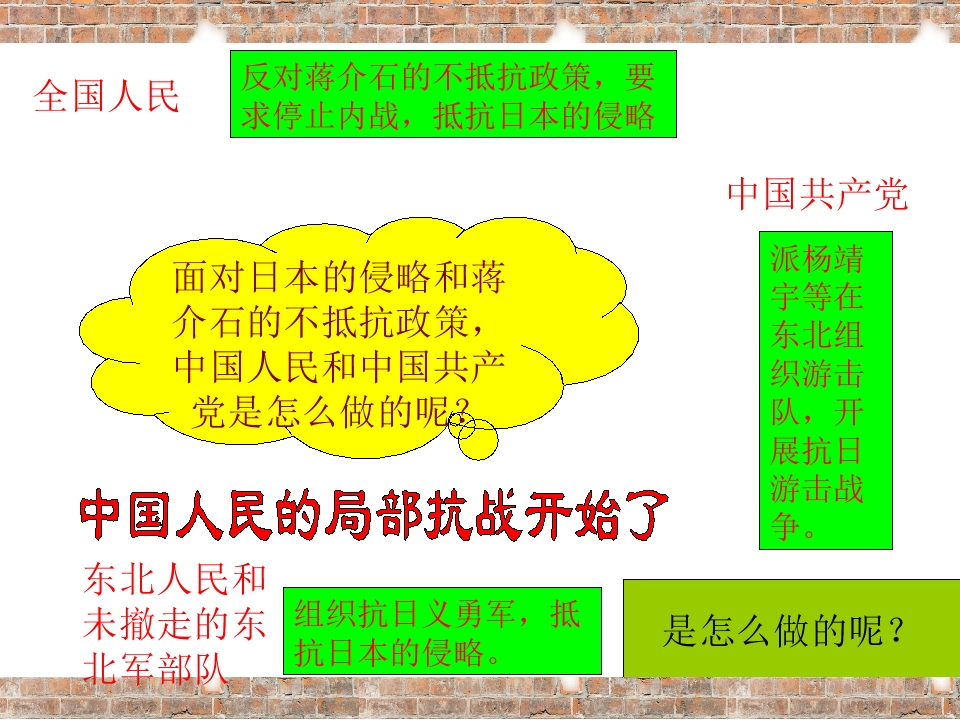 全国人民

反对蒋介石的不抵抗政策，要求停止内战，抵抗日本的侵略

中国共产党

面对日本的侵略和蒋介石的不抵抗政策，中国人民和中国共产党是怎么做的呢？

派杨靖宇等在东北组织游击队，开展抗日游击战争。

中国人民的局部抗战开始了

东北人民和未撤走的东北军部队

组织抗日义勇军，抵抗日本的侵略。

是怎么做的呢？